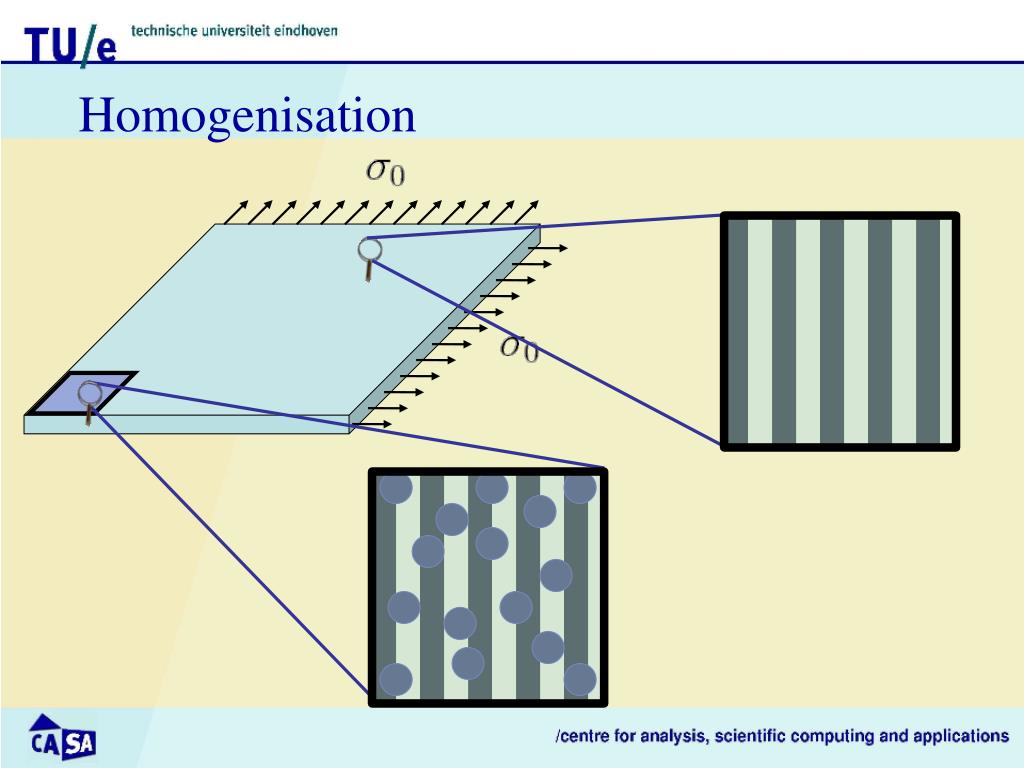 TU/e technische universiteit eindhoven

Homogenisation

$\sigma_0$

$\sigma_0$

CASA

/centre for analysis, scientific computing and applications